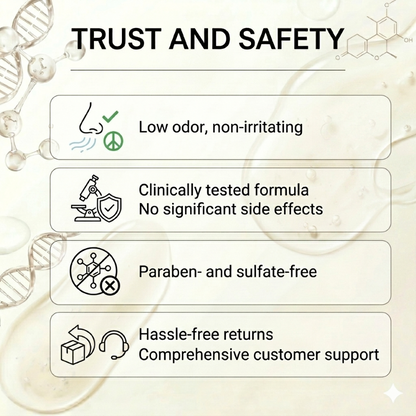 TRUST AND SAFETY

Low odor, non-irritating

Clinically tested formula
No significant side effects

Paraben- and sulfate-free

Hassle-free returns
Comprehensive customer support